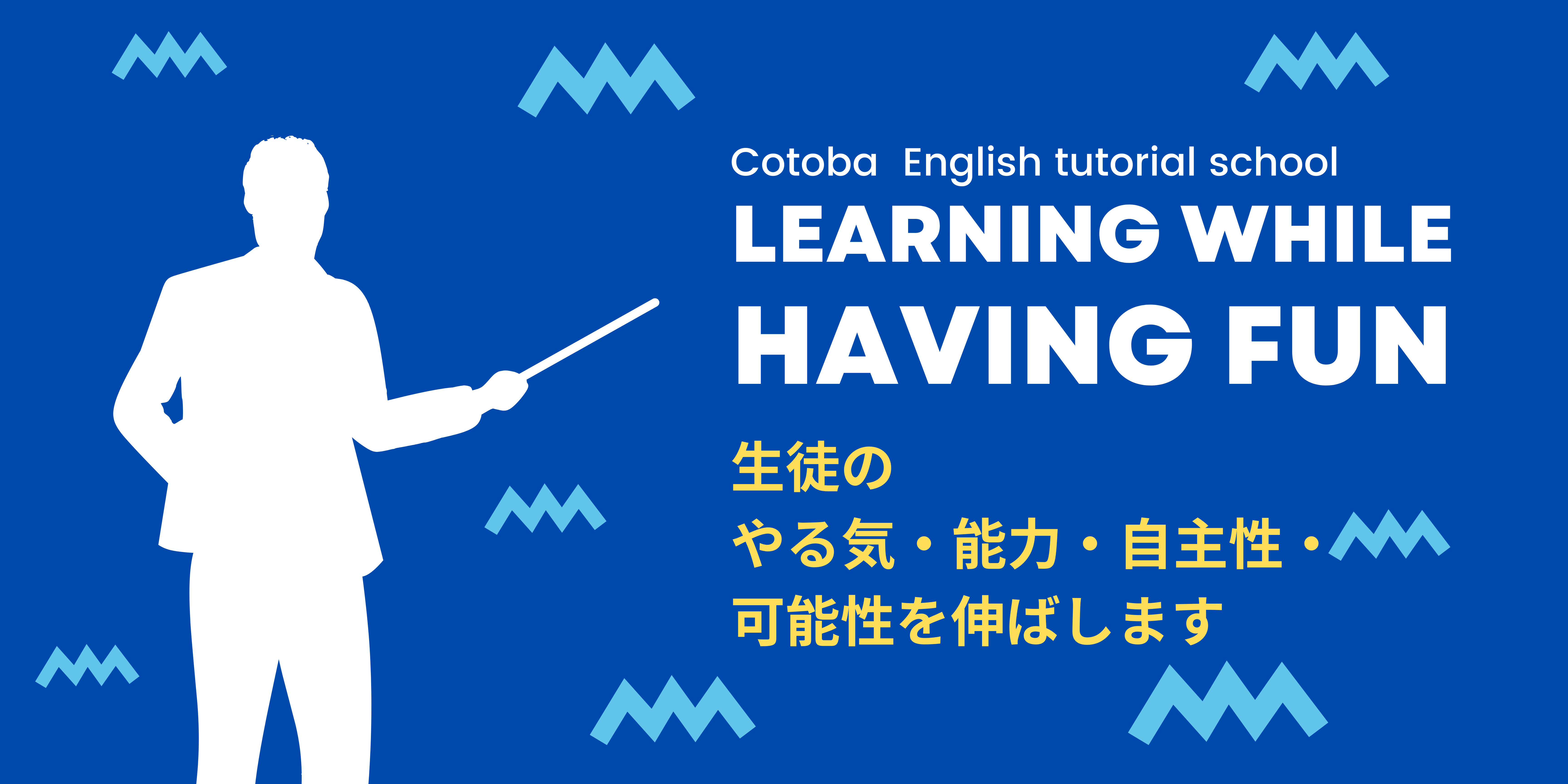 Cotoba English tutorial school

LEARNING WHILE HAVING FUN

生徒の
やる気・能力・自主性・
可能性を伸ばします